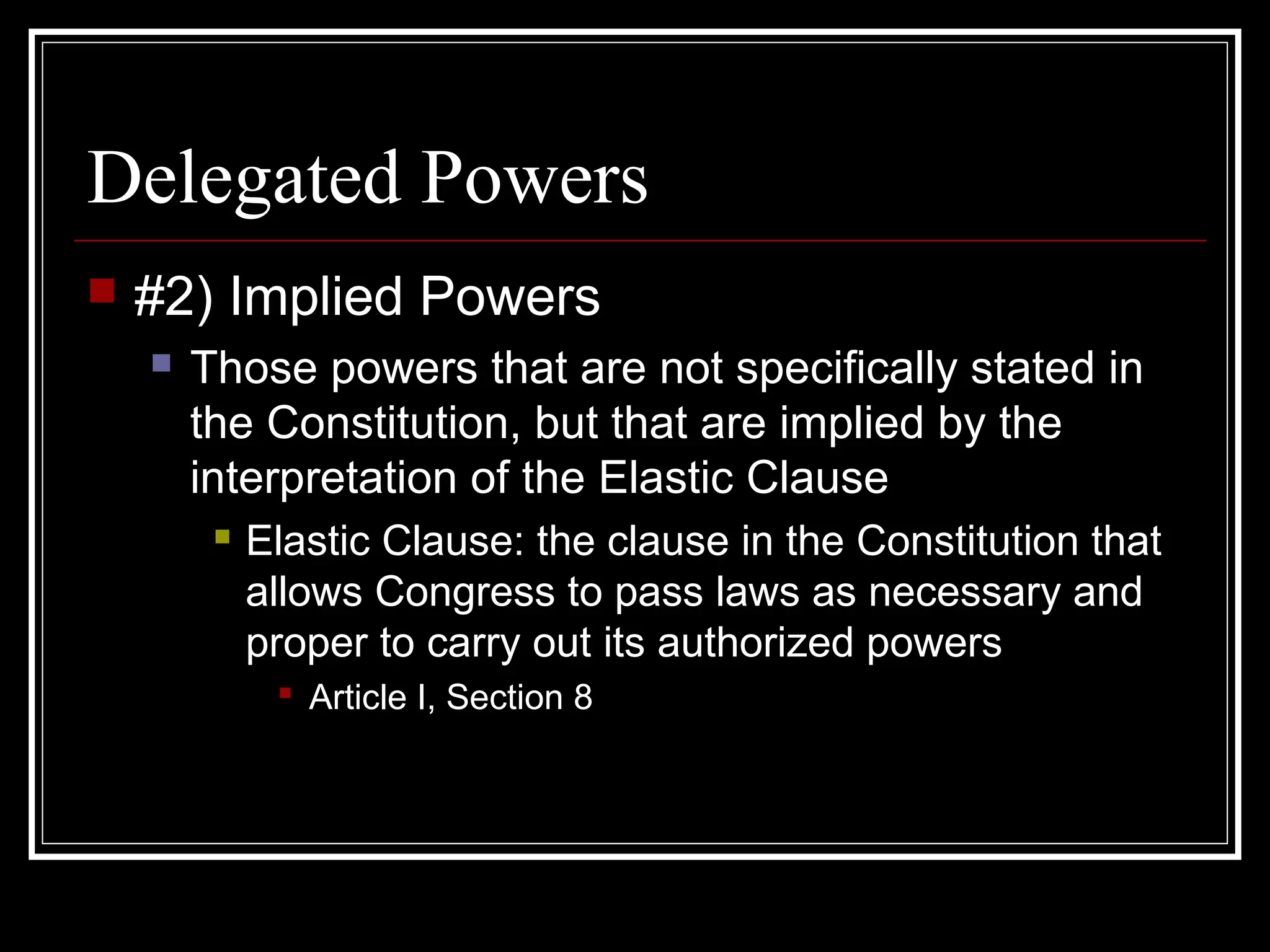 Delegated Powers

#2) Implied Powers

Those powers that are not specifically stated in the Constitution, but that are implied by the interpretation of the Elastic Clause

Elastic Clause: the clause in the Constitution that allows Congress to pass laws as necessary and proper to carry out its authorized powers

Article I, Section 8